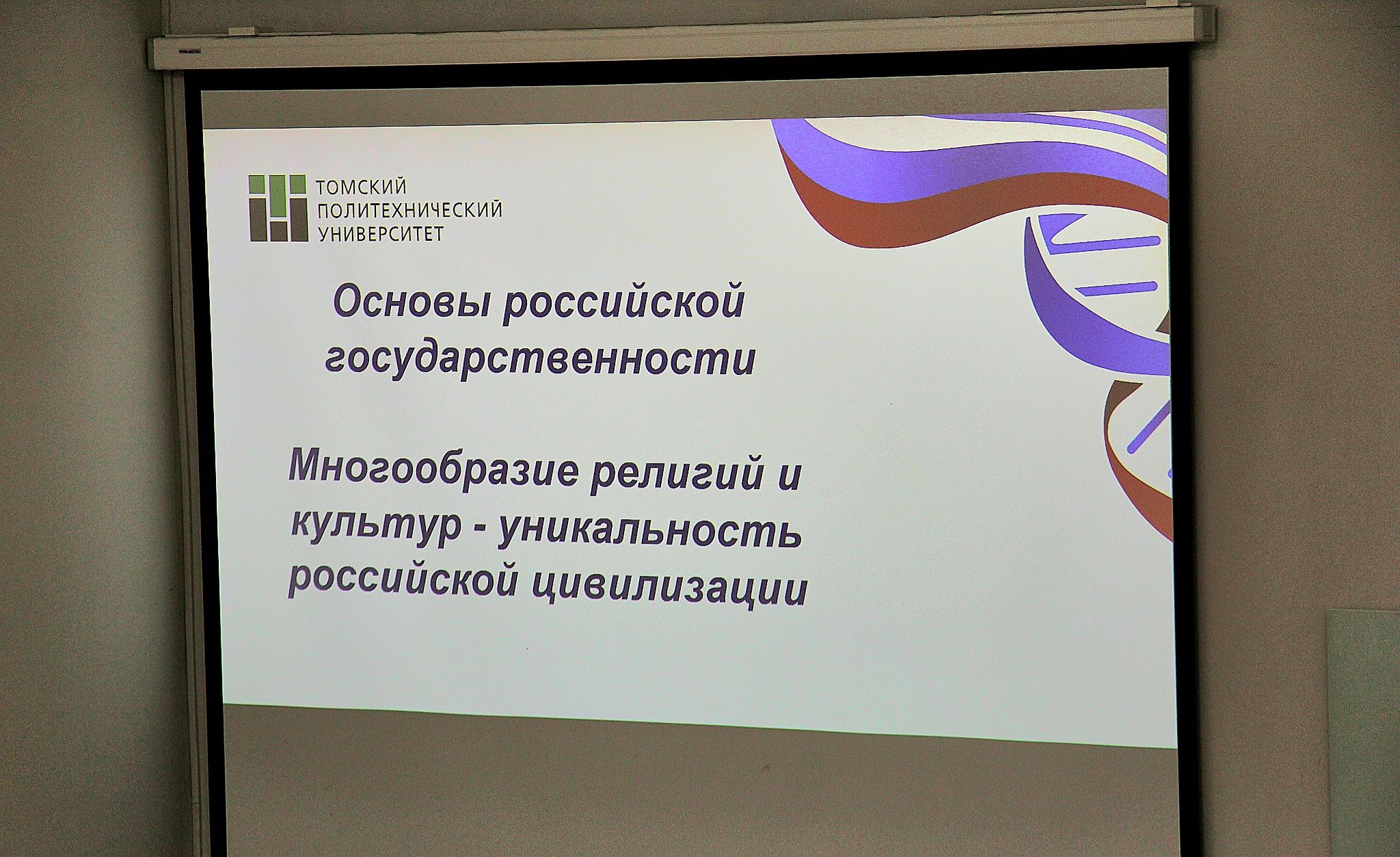 ТОМСКИЙ ПОЛИТЕХНИЧЕСКИЙ УНИВЕРСИТЕТ

Основы российской государственности

Многообразие религий и культур - уникальность российской цивилизации